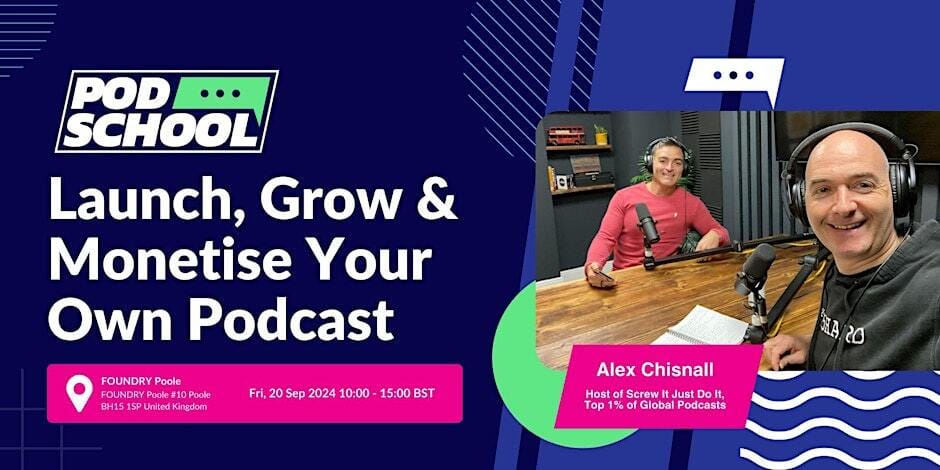 POD SCHOOL

Launch, Grow & Monetise Your Own Podcast

FOUNDRY Poole
FOUNDRY Poole #10 Poole BH15 1SP United Kingdom

Fri, 20 Sep 2024 10:00 - 15:00 BST

Alex Chisnall
Host of Screw It Just Do It, Top 1% of Global Podcasts